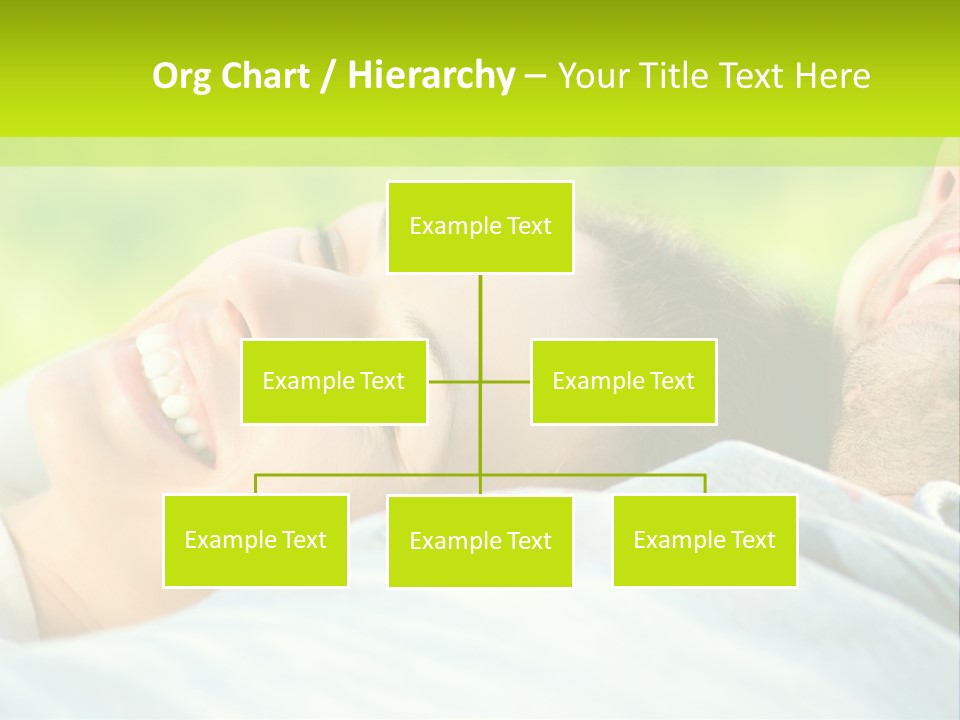 Org Chart / Hierarchy – Your Title Text Here

Example Text

Example Text

Example Text

Example Text

Example Text

Example Text